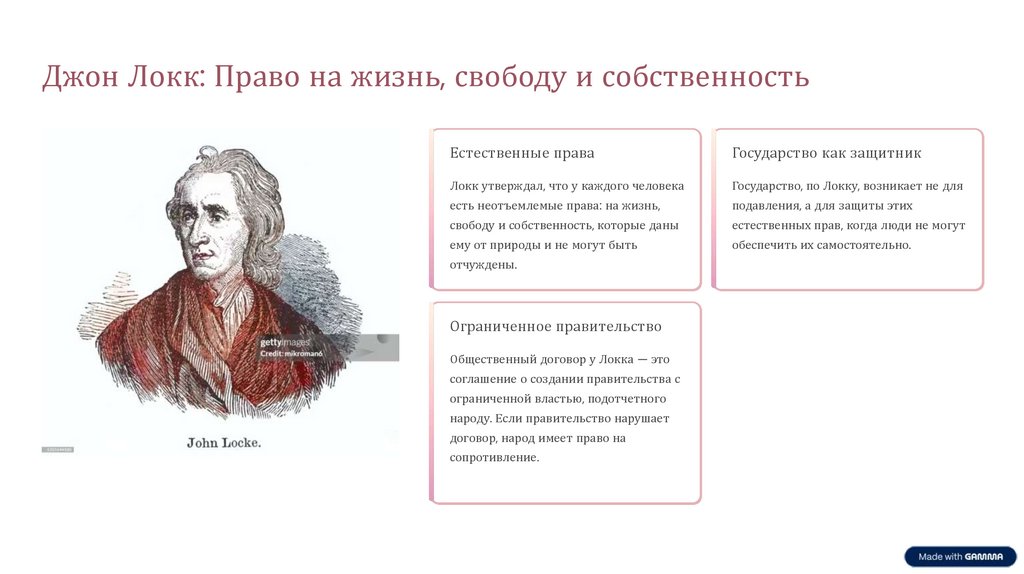 Джон Локк: Право на жизнь, свободу и собственность

gettyimages
Credit: mikroman6

John Locke.

Естественные права

Локк утверждал, что у каждого человека есть неотъемлемые права: на жизнь, свободу и собственность, которые даны ему от природы и не могут быть отчуждены.

Государство как защитник

Государство, по Локку, возникает не для подавления, а для защиты этих естественных прав, когда люди не могут обеспечить их самостоятельно.

Ограниченное правительство

Общественный договор у Локка — это соглашение о создании правительства с ограниченной властью, подотчетного народу. Если правительство нарушает договор, народ имеет право на сопротивление.

Made with GAMMA